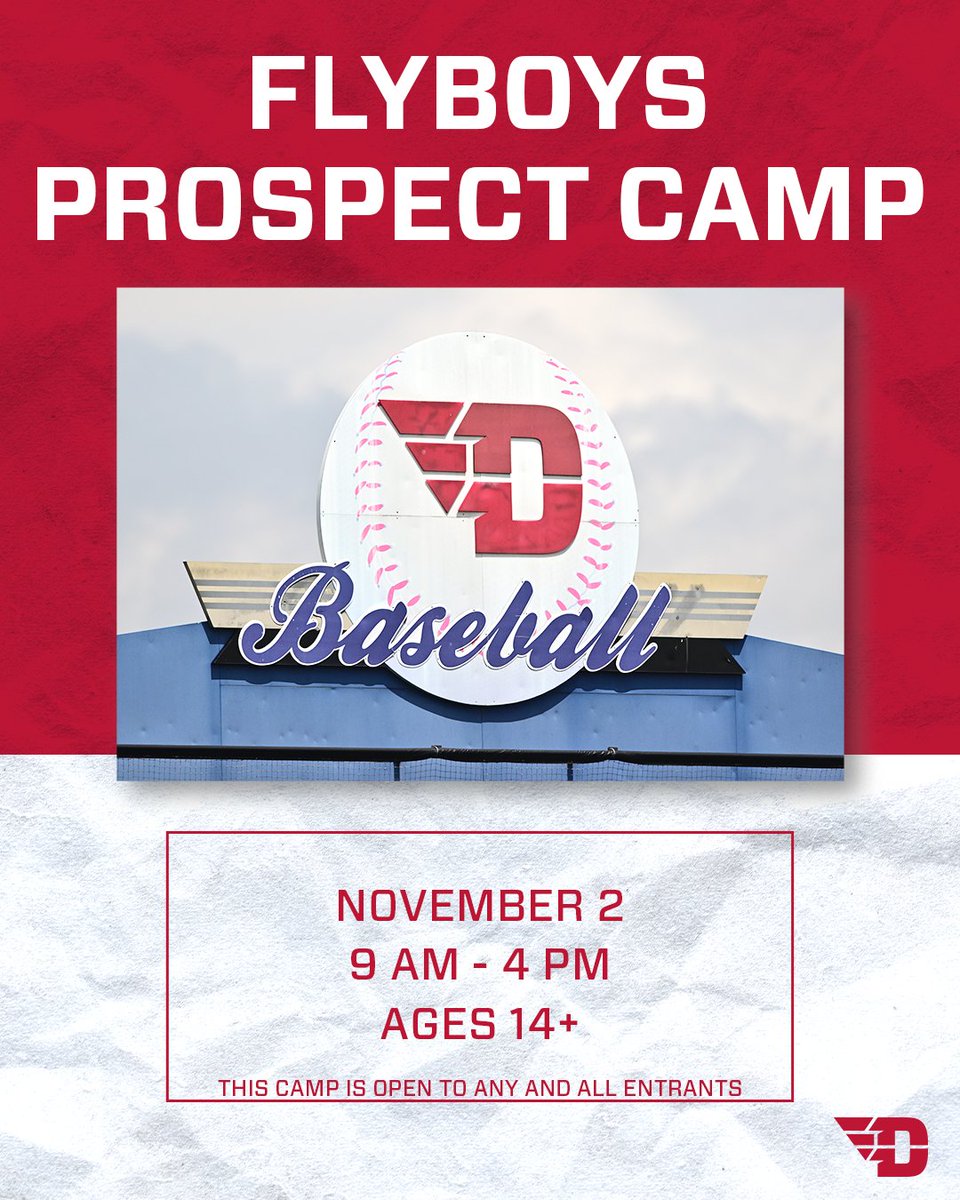 FLYBOYS PROSPECT CAMP

D

Baseball

NOVEMBER 2
9 AM - 4 PM
AGES 14+

THIS CAMP IS OPEN TO ANY AND ALL ENTRANTS

D